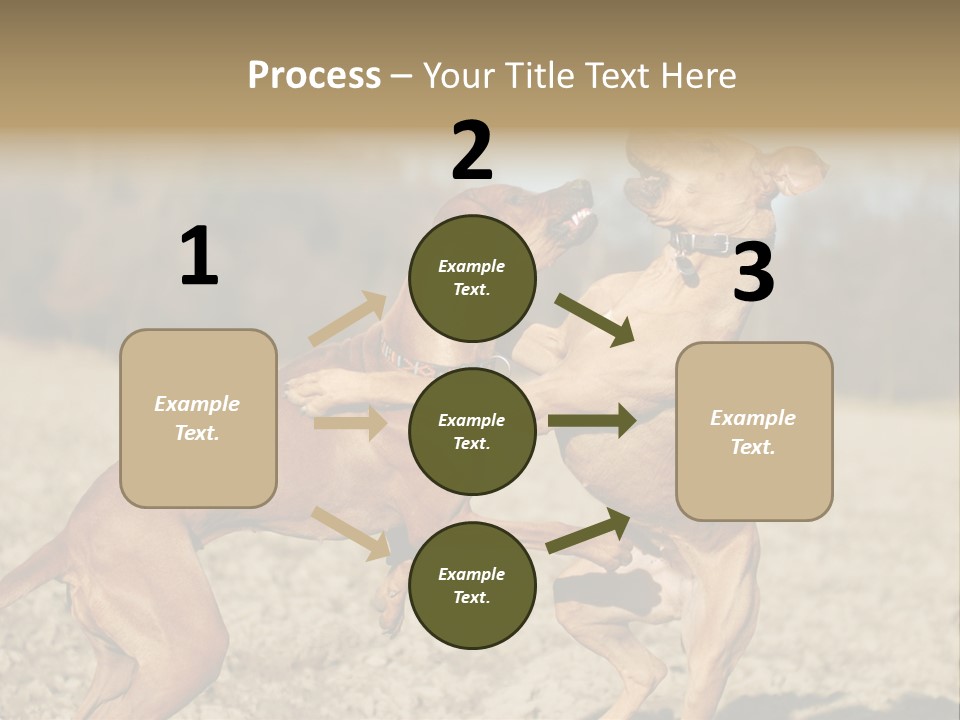 Process – Your Title Text Here

1

Example Text.

2

Example Text.

Example Text.

Example Text.

3

Example Text.